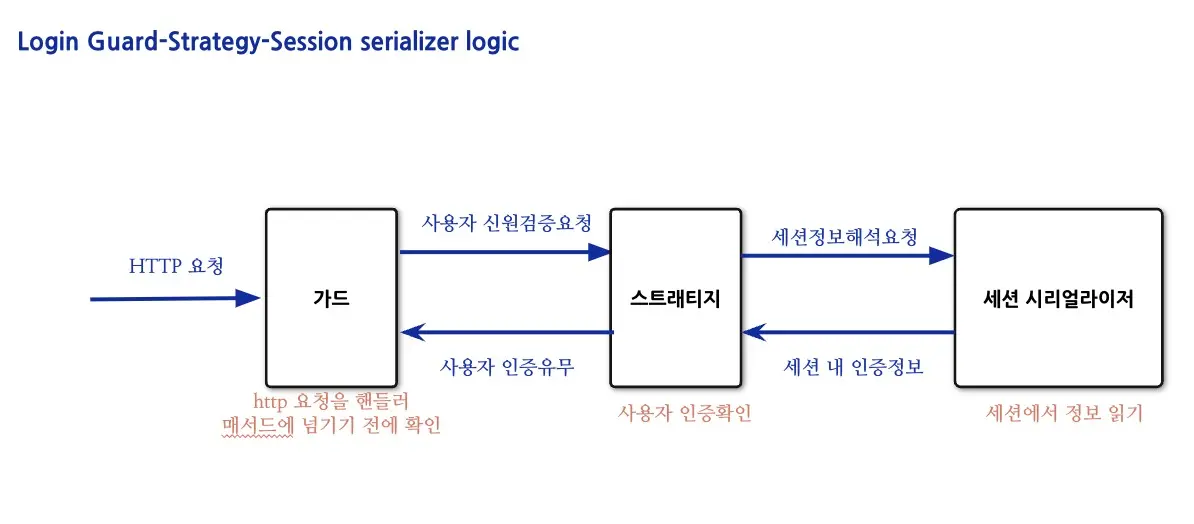 Login Guard-Strategy-Session serializer logic

HTTP 요청

가드

사용자 신원검증요청

사용자 인증유무

스트래티지

세션정보해석요청

세션 내 인증정보

세션 시리얼라이저

http 요청을 핸들러 매서드에 넘기기 전에 확인

사용자 인증확인

세션에서 정보 읽기